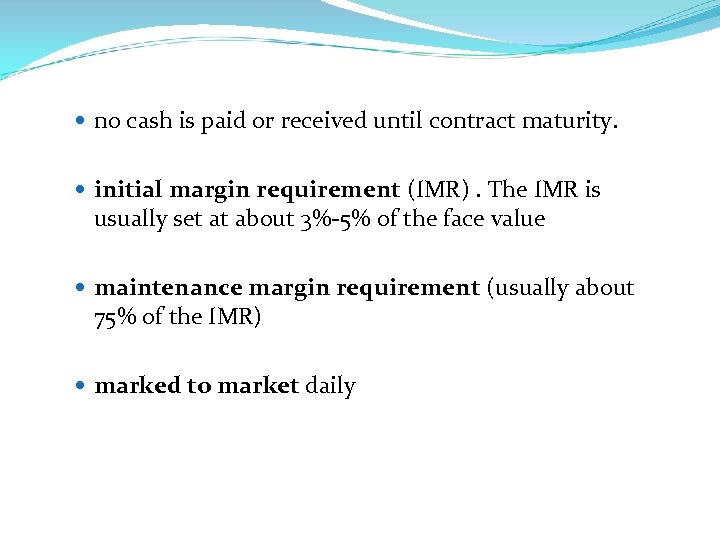 - no cash is paid or received until contract maturity.

- initial margin requirement (IMR) . The IMR is usually set at about 3%-5% of the face value

- maintenance margin requirement (usually about 75% of the IMR)

- marked to market daily